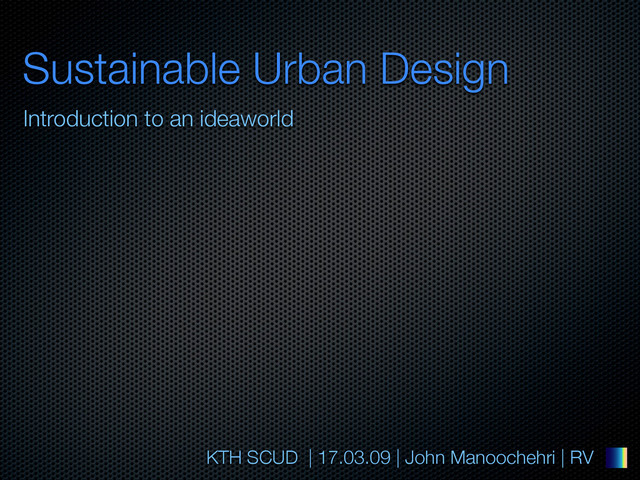 Sustainable Urban Design

Introduction to an ideaworld

KTH SCUD | 17.03.09 | John Manoochehri | RV